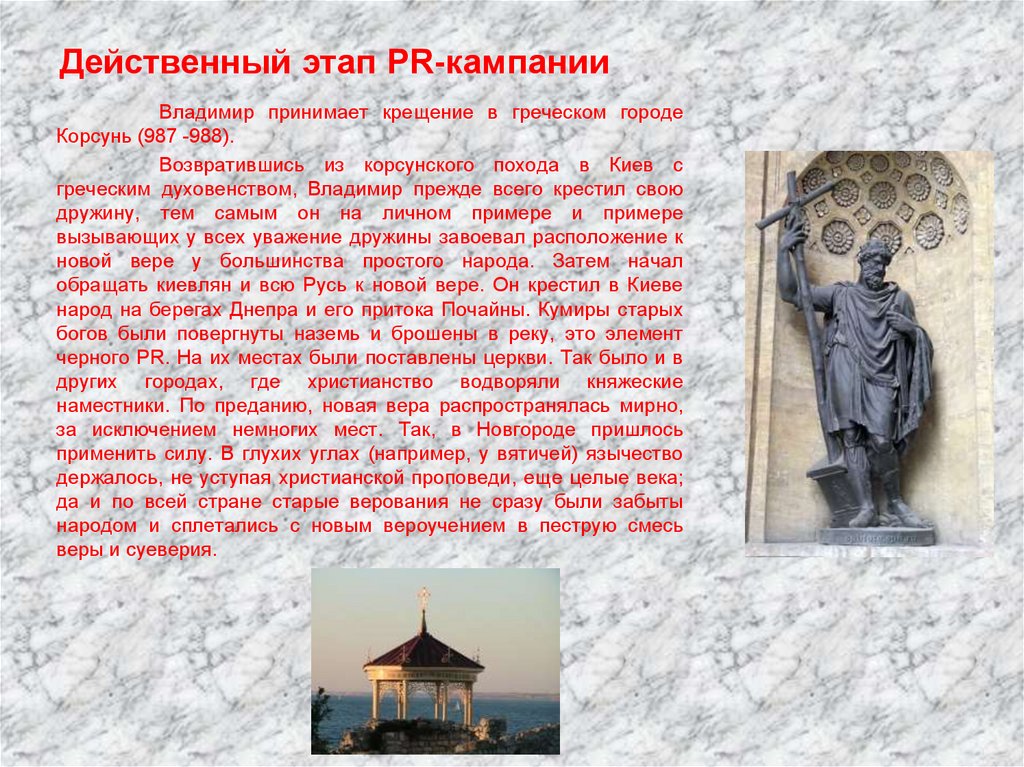 Действенный этап PR-кампании

Владимир принимает крещение в греческом городе Корсунь (987 -988).

Возвратившись из корсунского похода в Киев с греческим духовенством, Владимир прежде всего крестил свою дружину, тем самым он на личном примере и примере вызывающих у всех уважение дружины завоевал расположение к новой вере у большинства простого народа. Затем начал обращать киевлян и всю Русь к новой вере. Он крестил в Киеве народ на берегах Днепра и его притока Почайны. Кумиры старых богов были повергнуты наземь и брошены в реку, это элемент черного PR. На их местах были поставлены церкви. Так было и в других городах, где христианство водворяли княжеские наместники. По преданию, новая вера распространялась мирно, за исключением немногих мест. Так, в Новгороде пришлось применить силу. В глухих углах (например, у вятичей) язычество держалось, не уступая христианской проповеди, еще целые века; да и по всей стране старые верования не сразу были забыты народом и сплетались с новым вероучением в пеструю смесь веры и суеверия.